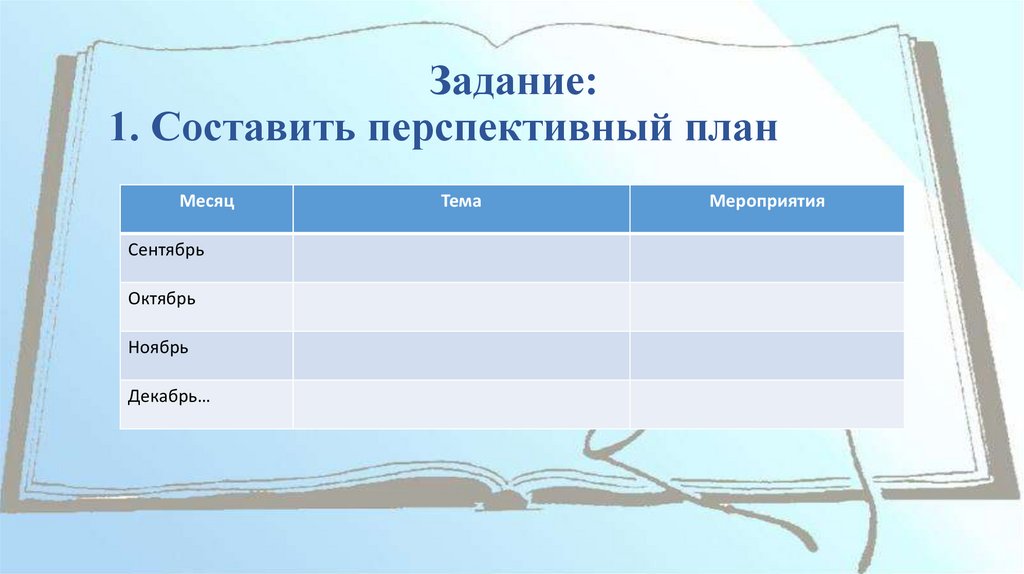 Задание:
1. Составить перспективный план

| Месяц | Тема | Мероприятия |
|---|---|---|
| Сентябрь | | |
| Октябрь | | |
| Ноябрь | | |
| Декабрь… | | |